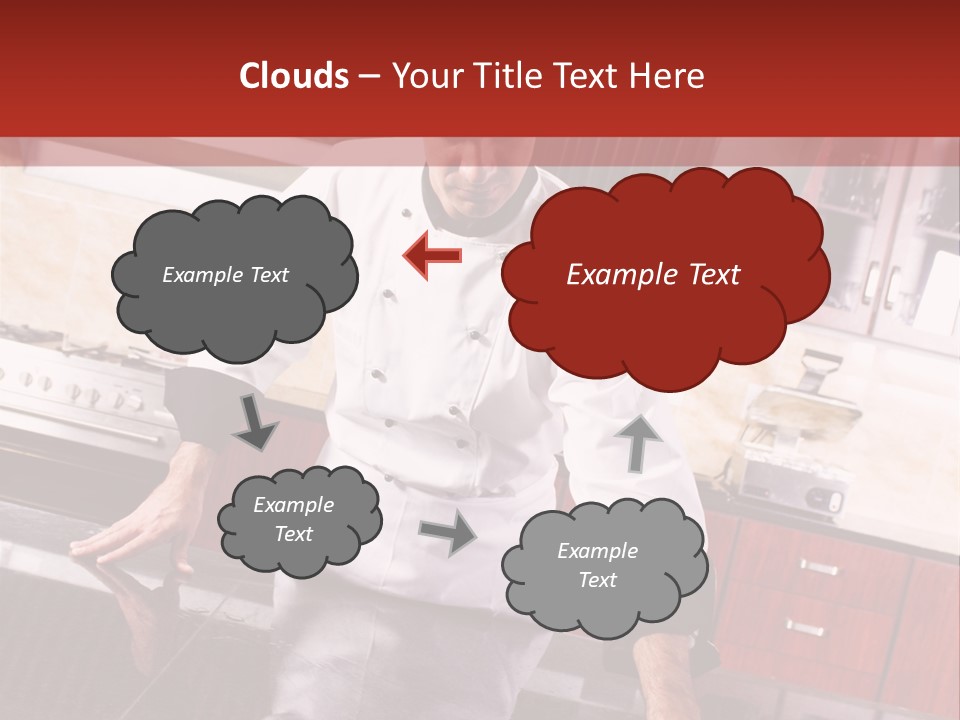 Clouds – Your Title Text Here

Example Text

Example Text

Example Text

Example Text